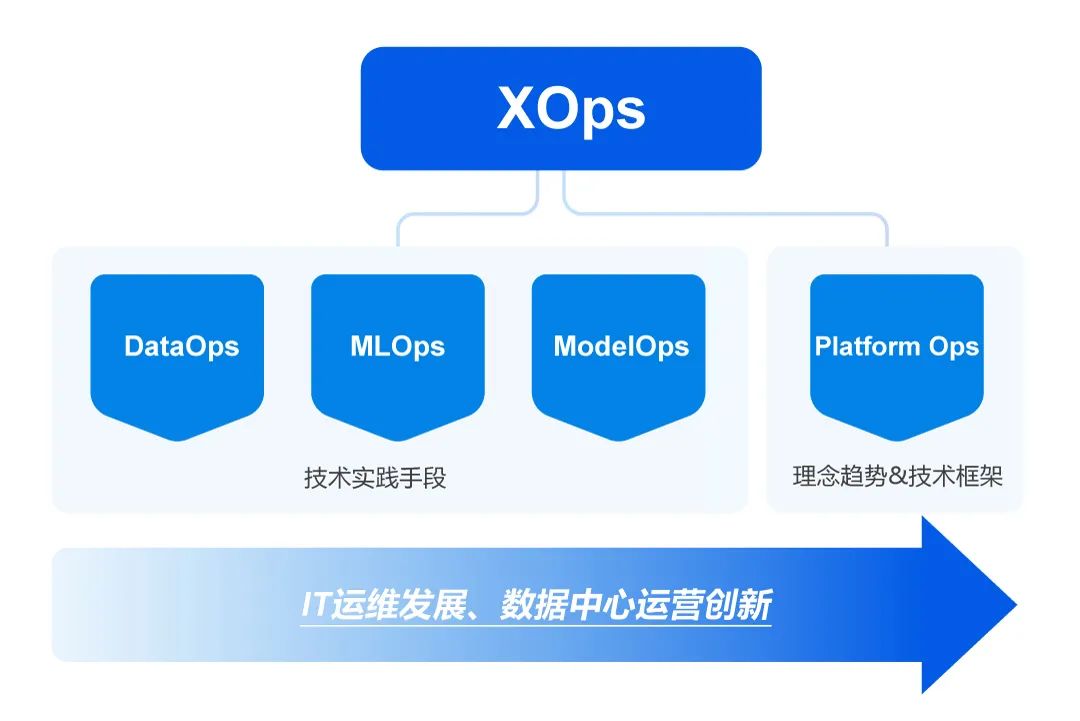 XOps

DataOps

MLOps

ModelOps

技术实践手段

Platform Ops

理念趋势&技术框架

IT运维发展、数据中心运营创新